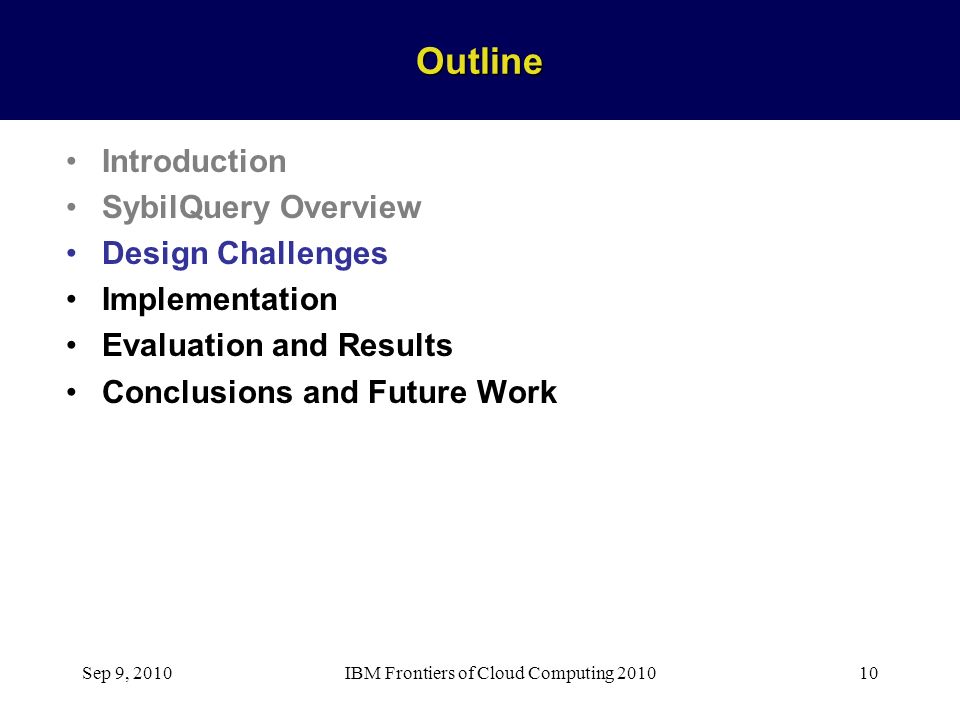 Outline

• Introduction
• SybilQuery Overview
• Design Challenges
• Implementation
• Evaluation and Results
• Conclusions and Future Work

Sep 9, 2010 IBM Frontiers of Cloud Computing 2010 10